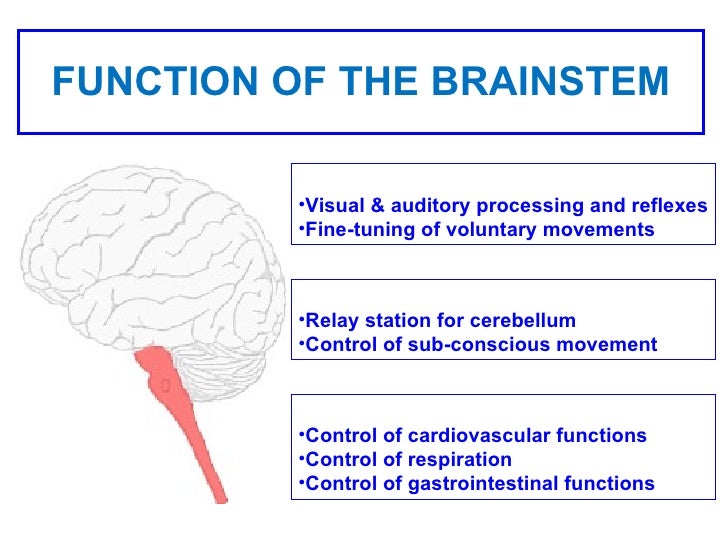 FUNCTION OF THE BRAINSTEM

•Visual & auditory processing and reflexes
•Fine-tuning of voluntary movements

•Relay station for cerebellum
•Control of sub-conscious movement

•Control of cardiovascular functions
•Control of respiration
•Control of gastrointestinal functions